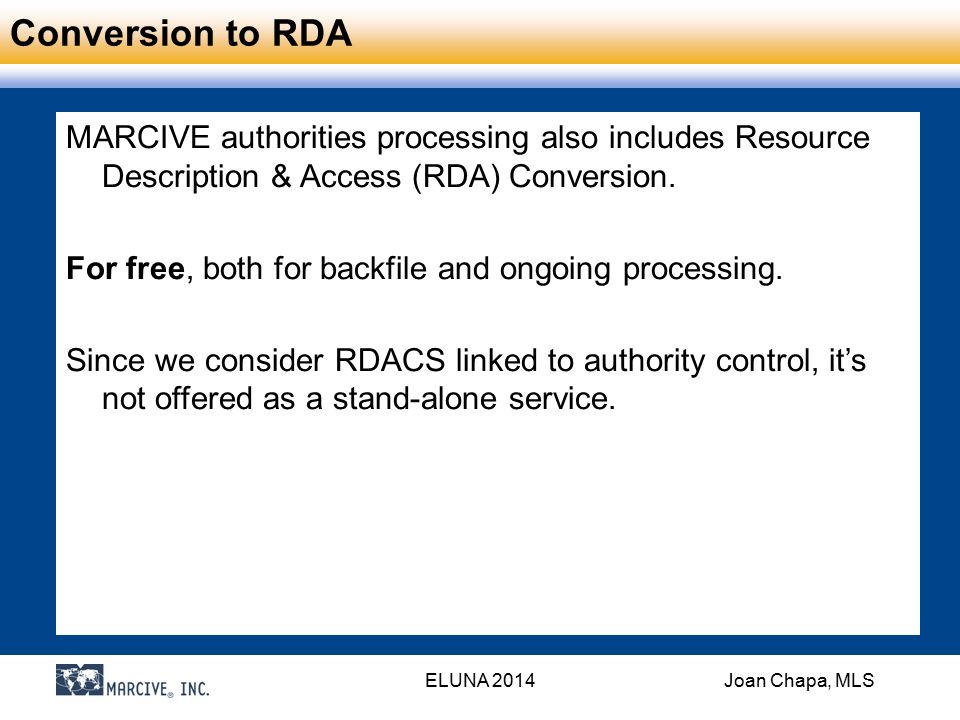 Conversion to RDA

MARCIVE authorities processing also includes Resource Description & Access (RDA) Conversion.

For free, both for backfile and ongoing processing.

Since we consider RDACS linked to authority control, it's not offered as a stand-alone service.

MARCIVE® INC.

ELUNA 2014

Joan Chapa, MLS